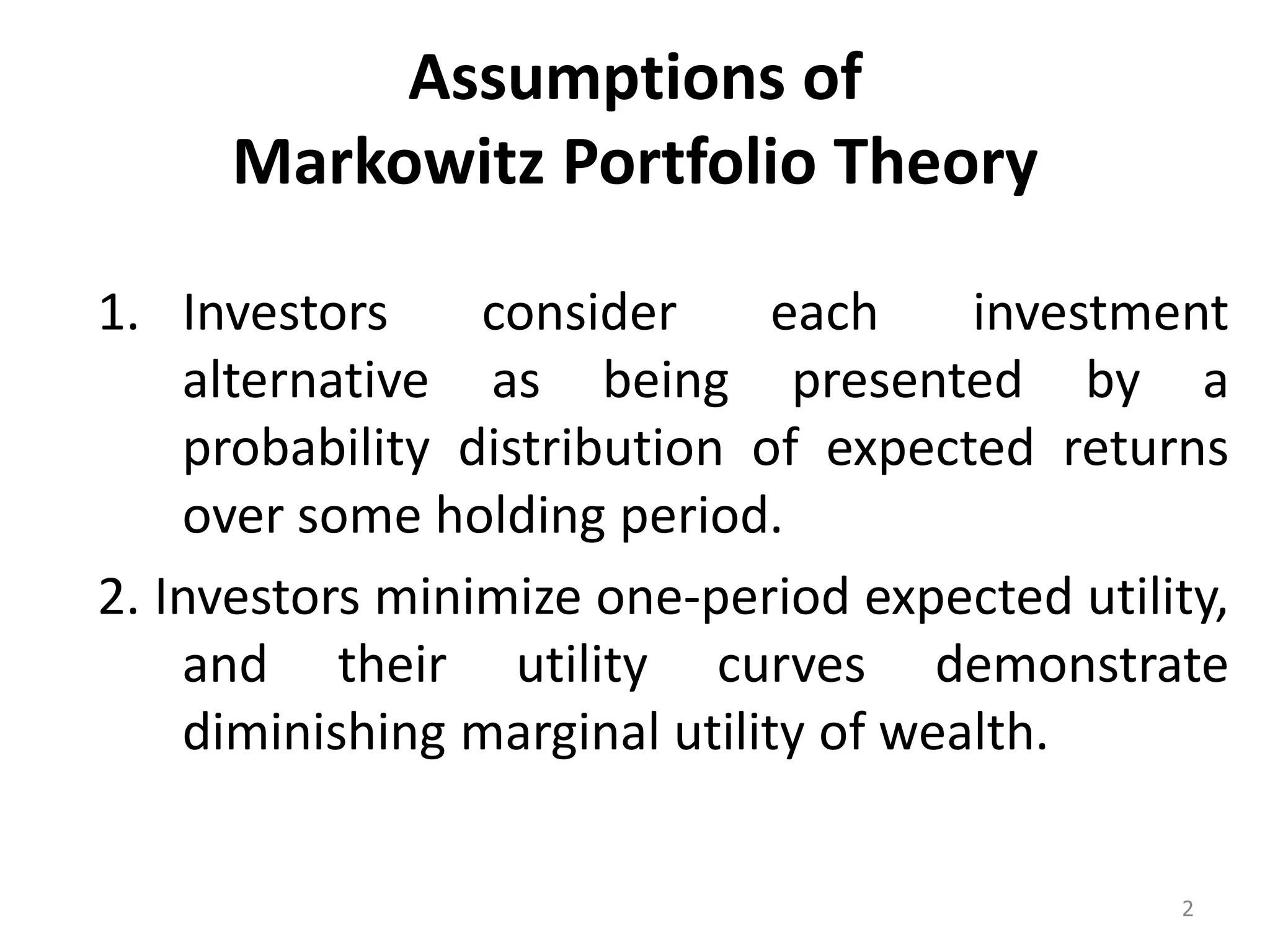 Assumptions of
Markowitz Portfolio Theory

1. Investors consider each investment alternative as being presented by a probability distribution of expected returns over some holding period.

2. Investors minimize one-period expected utility, and their utility curves demonstrate diminishing marginal utility of wealth.

2